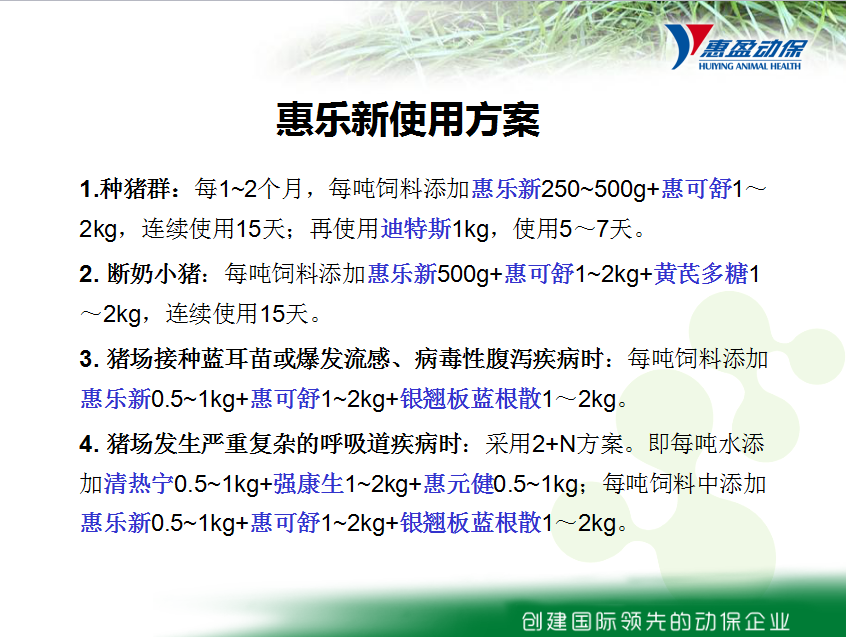 惠盈动保
HUIYING ANIMAL HEALTH

惠乐新使用方案

1.种猪群：每1~2个月，每吨饲料添加惠乐新250~500g+惠可舒1～2kg，连续使用15天；再使用迪特斯1kg，使用5～7天。

2. 断奶小猪：每吨饲料添加惠乐新500g+惠可舒1~2kg+黄芪多糖1～2kg，连续使用15天。

3. 猪场接种蓝耳苗或爆发流感、病毒性腹泻疾病时：每吨饲料添加惠乐新0.5~1kg+惠可舒1~2kg+银翘板蓝根散1～2kg。

4. 猪场发生严重复杂的呼吸道疾病时：采用2+N方案。即每吨水添加清热宁0.5~1kg+强康生1~2kg+惠元健0.5~1kg；每吨饲料中添加惠乐新0.5~1kg+惠可舒1~2kg+银翘板蓝根散1～2kg。

创建国际领先的动保企业